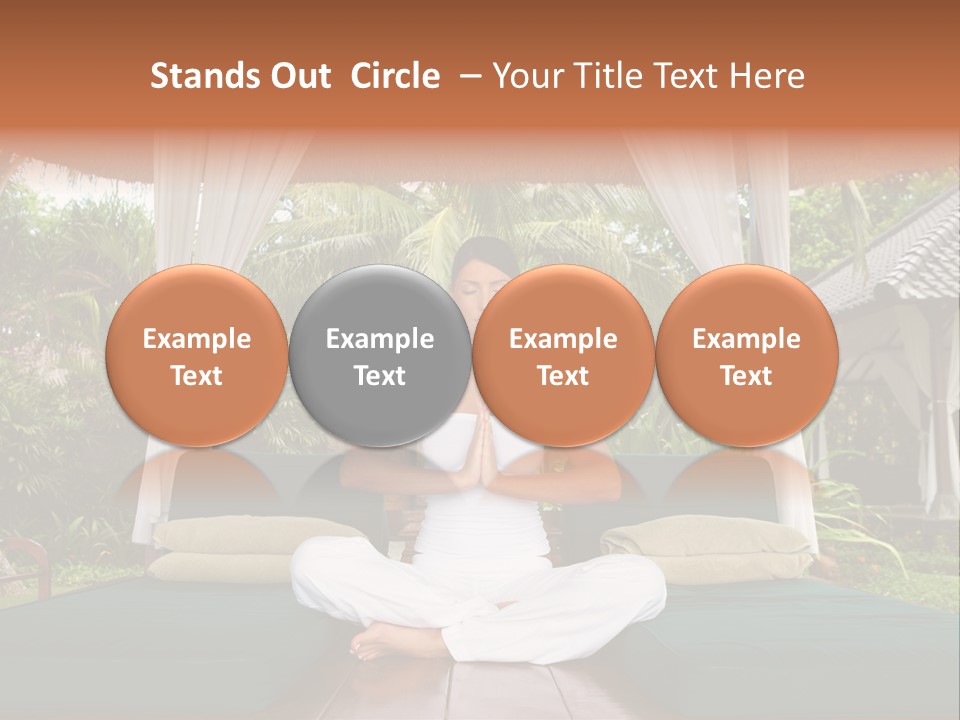 Stands Out Circle – Your Title Text Here

Example Text

Example Text

Example Text

Example Text